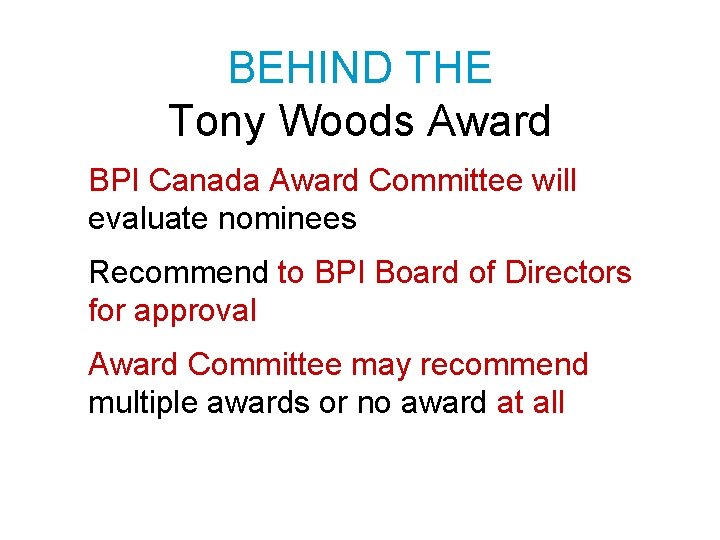 BEHIND THE
Tony Woods Award

BPI Canada Award Committee will evaluate nominees

Recommend to BPI Board of Directors for approval

Award Committee may recommend multiple awards or no award at all